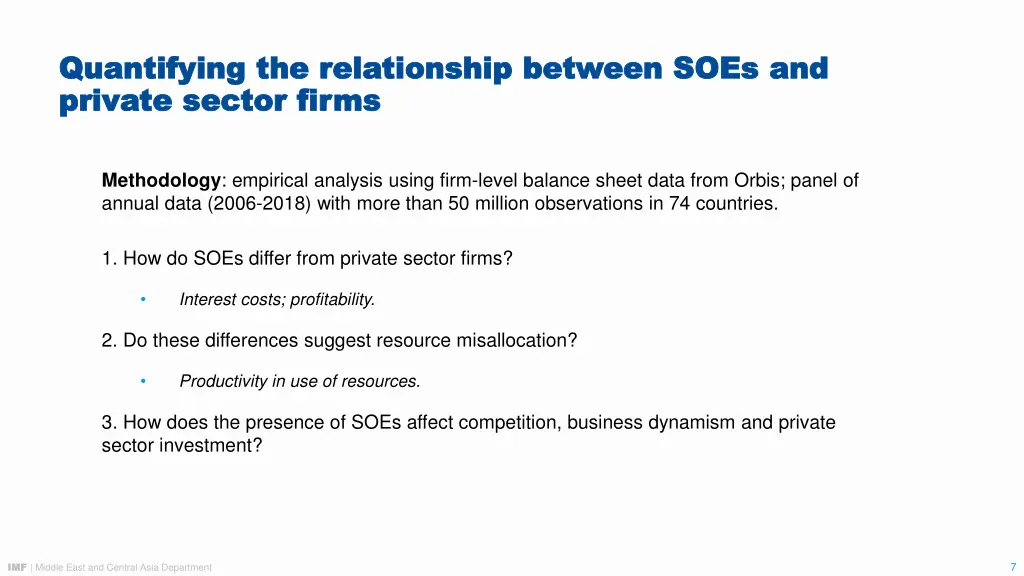 Quantifying the relationship between SOEs and private sector firms

Methodology: empirical analysis using firm-level balance sheet data from Orbis; panel of annual data (2006-2018) with more than 50 million observations in 74 countries.

1. How do SOEs differ from private sector firms?

• Interest costs; profitability.

2. Do these differences suggest resource misallocation?

• Productivity in use of resources.

3. How does the presence of SOEs affect competition, business dynamism and private sector investment?

IMF | Middle East and Central Asia Department

7